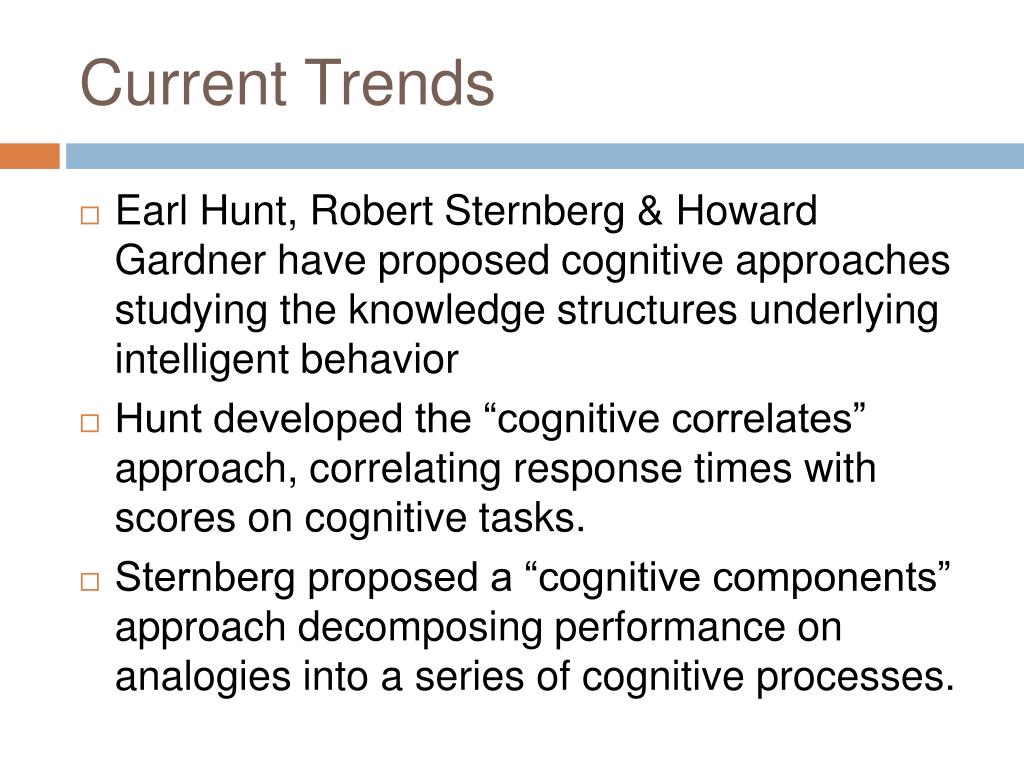 Current Trends

□ Earl Hunt, Robert Sternberg & Howard Gardner have proposed cognitive approaches studying the knowledge structures underlying intelligent behavior

□ Hunt developed the “cognitive correlates” approach, correlating response times with scores on cognitive tasks.

□ Sternberg proposed a “cognitive components” approach decomposing performance on analogies into a series of cognitive processes.